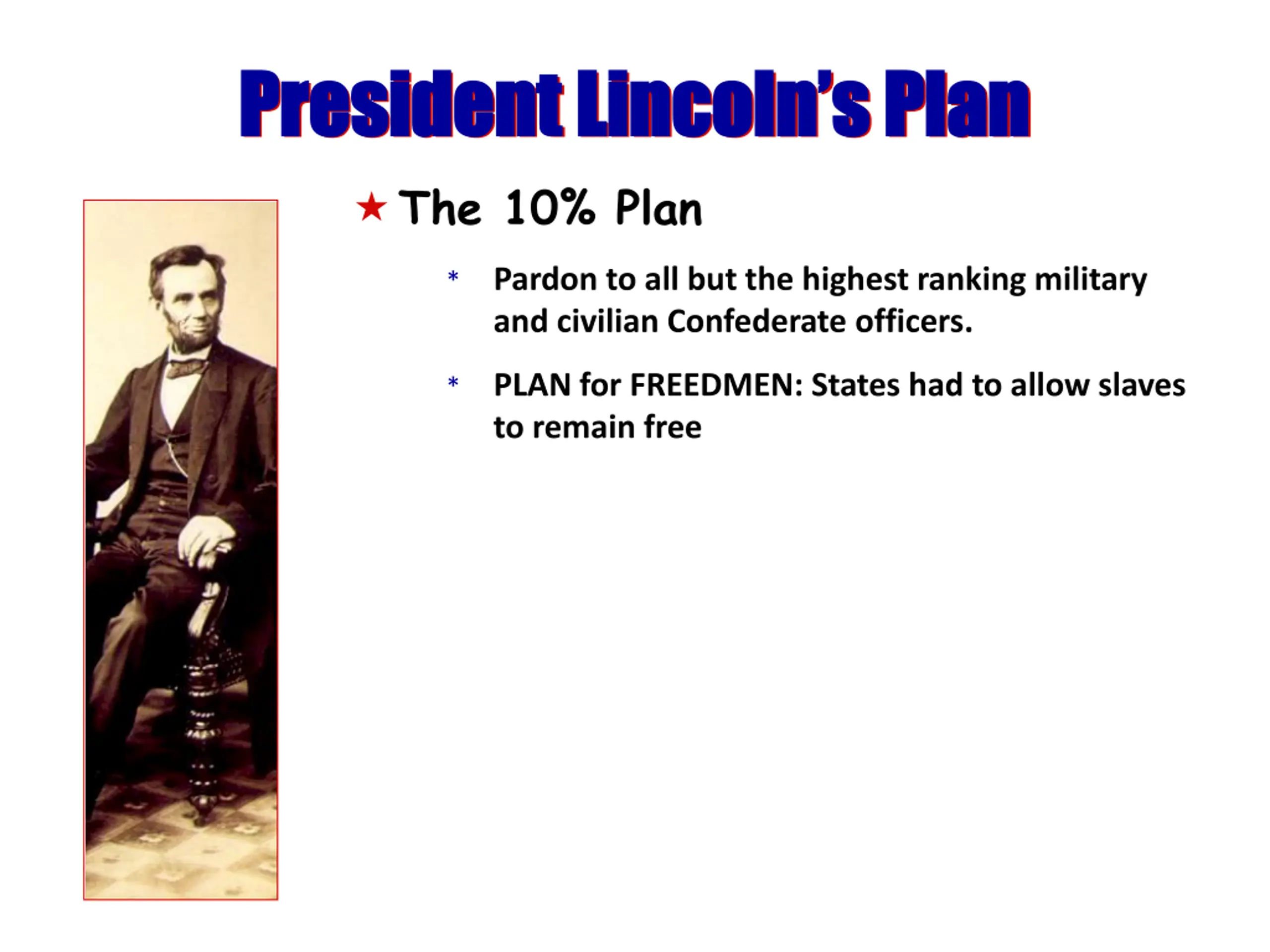 President Lincoln's Plan

★ The 10% Plan

* Pardon to all but the highest ranking military and civilian Confederate officers.

* PLAN for FREEDMEN: States had to allow slaves to remain free